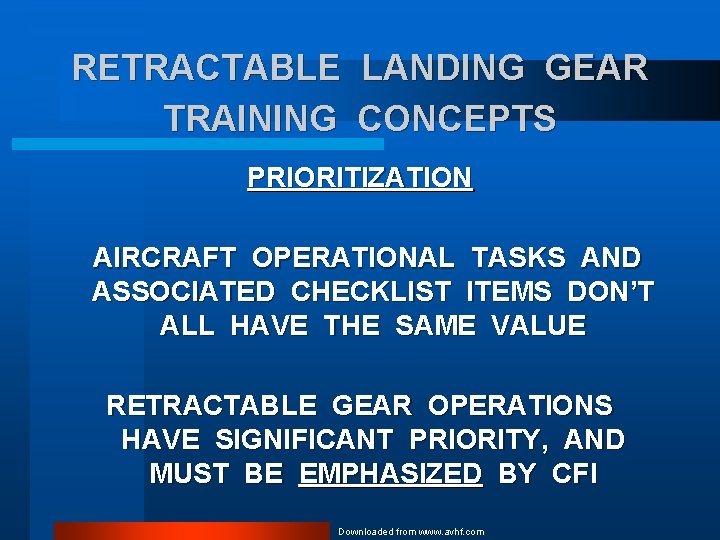 RETRACTABLE LANDING GEAR TRAINING CONCEPTS

PRIORITIZATION

AIRCRAFT OPERATIONAL TASKS AND ASSOCIATED CHECKLIST ITEMS DON'T ALL HAVE THE SAME VALUE

RETRACTABLE GEAR OPERATIONS HAVE SIGNIFICANT PRIORITY, AND MUST BE EMPHASIZED BY CFI

Downloaded from www.avhf.com